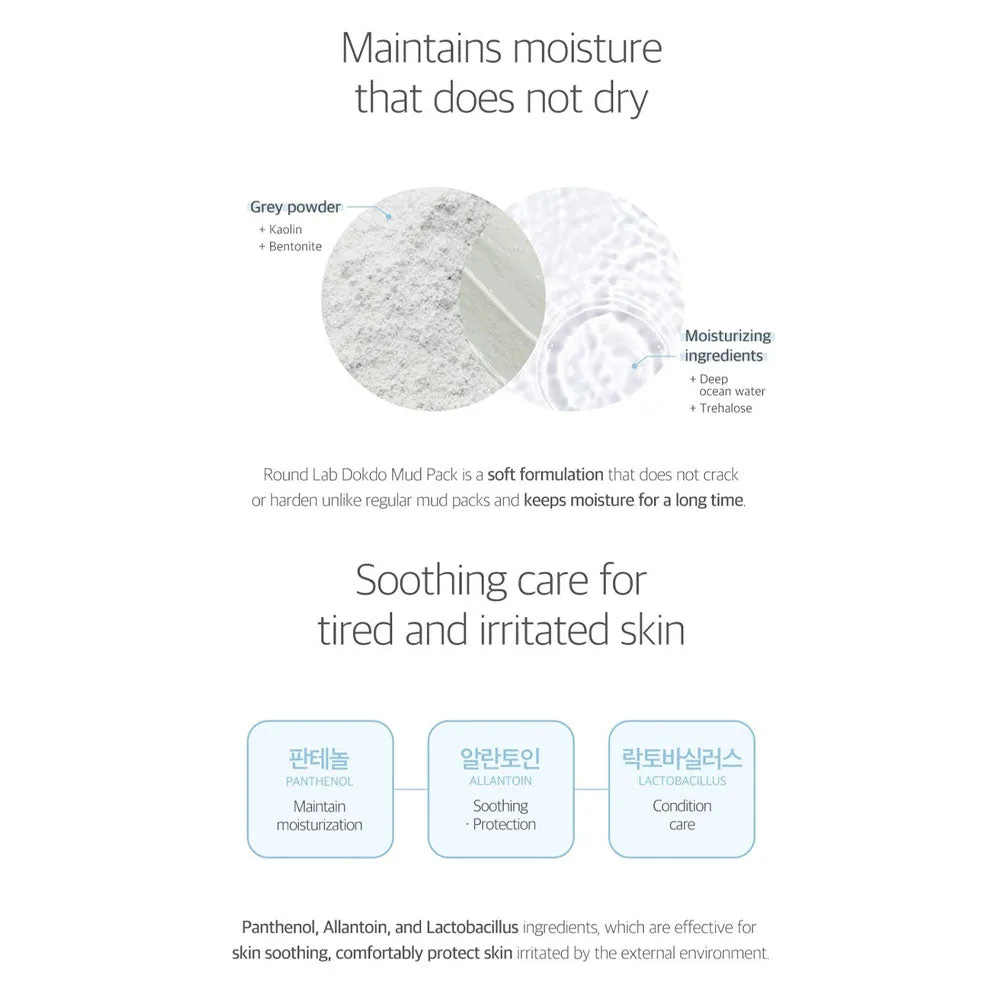 Maintains moisture that does not dry

Grey powder
+ Kaolin
+ Bentonite

Moisturizing ingredients
+ Deep ocean water
+ Trehalose

Round Lab Dokdo Mud Pack is a soft formulation that does not crack or harden unlike regular mud packs and keeps moisture for a long time.

Soothing care for tired and irritated skin

판테놀
PANTHENOL
Maintain moisturization

알란토인
ALLANTOIN
Soothing · Protection

락토바실러스
LACTOBACILLUS
Condition care

Panthenol, Allantoin, and Lactobacillus ingredients, which are effective for skin soothing, comfortably protect skin irritated by the external environment.